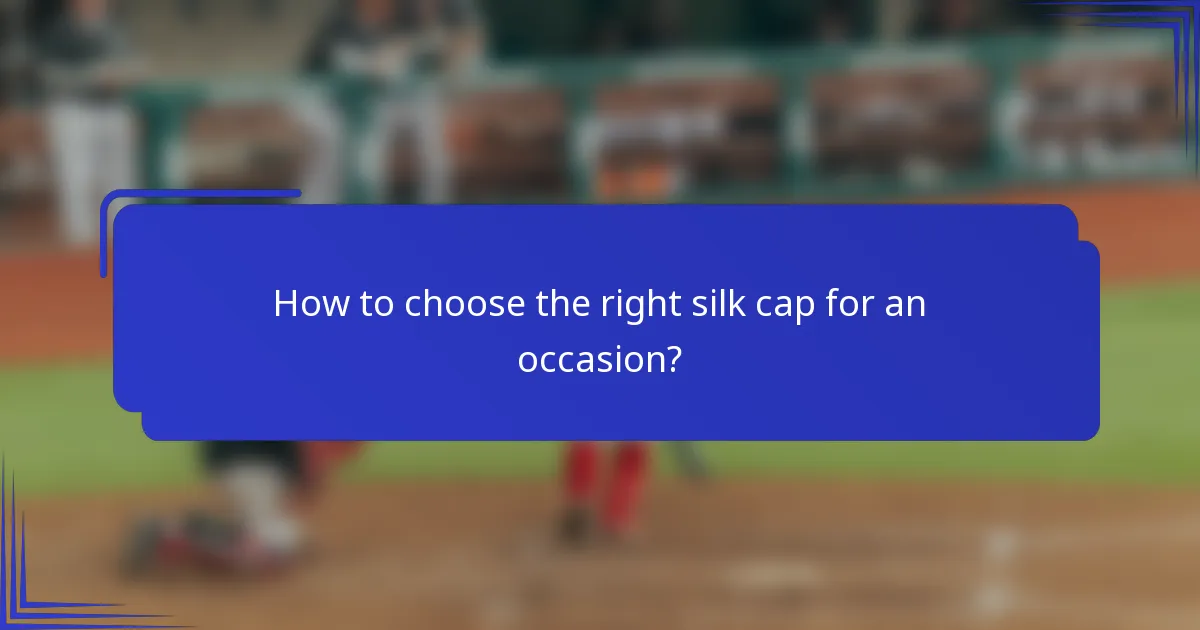 How to choose the right silk cap for an occasion?